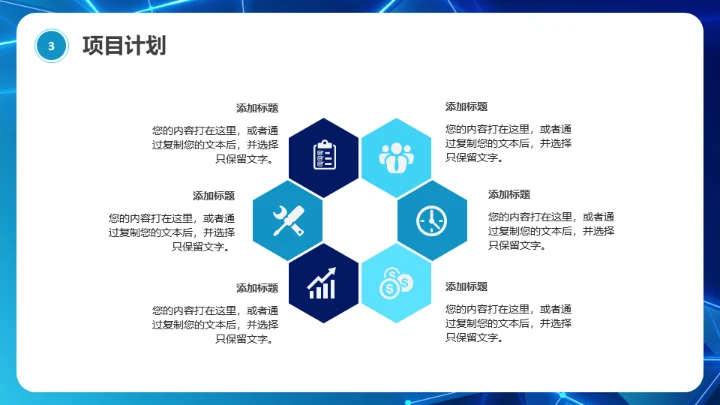 3 项目计划

添加标题
您的内容打在这里，或者通过复制您的文本后，并选择只保留文字。

添加标题
您的内容打在这里，或者通过复制您的文本后，并选择只保留文字。

添加标题
您的内容打在这里，或者通过复制您的文本后，并选择只保留文字。

添加标题
您的内容打在这里，或者通过复制您的文本后，并选择只保留文字。

添加标题
您的内容打在这里，或者通过复制您的文本后，并选择只保留文字。

添加标题
您的内容打在这里，或者通过复制您的文本后，并选择只保留文字。